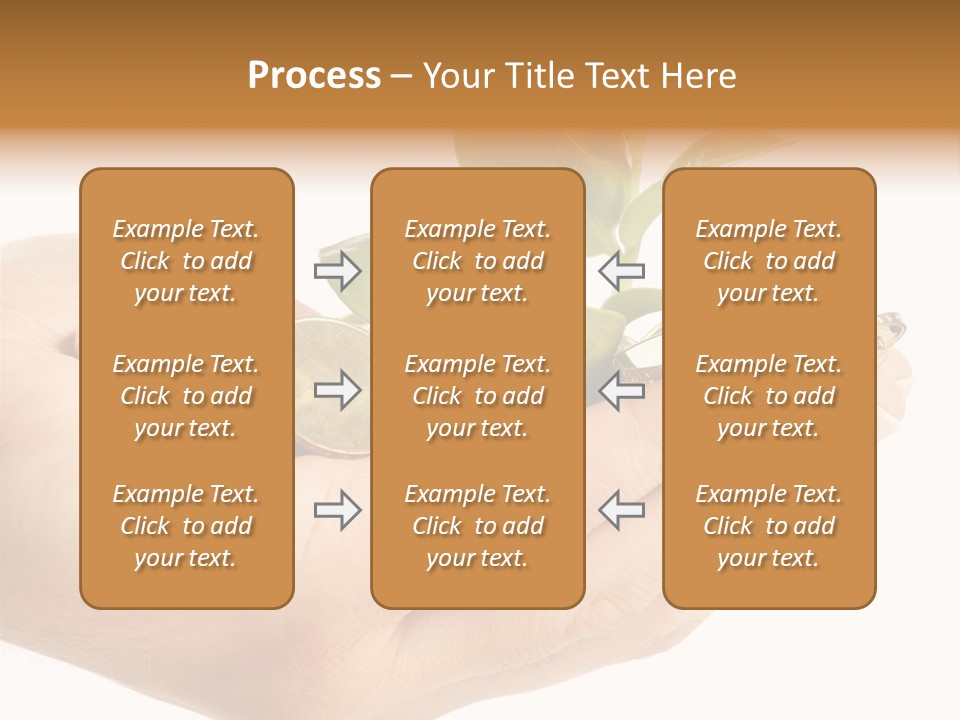 Process – Your Title Text Here

Example Text. Click to add your text.

Example Text. Click to add your text.

Example Text. Click to add your text.

Example Text. Click to add your text.

Example Text. Click to add your text.

Example Text. Click to add your text.

Example Text. Click to add your text.

Example Text. Click to add your text.

Example Text. Click to add your text.